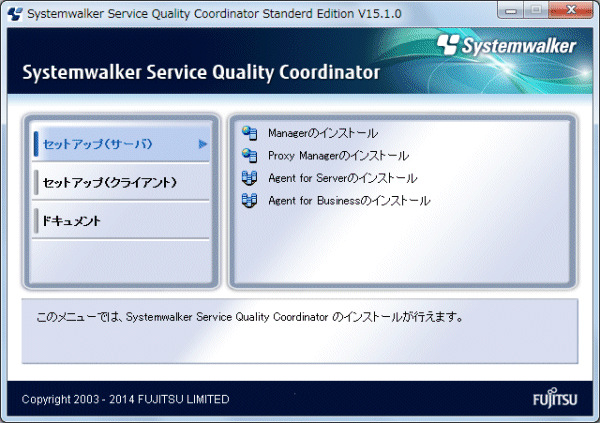 Systemwalker Service Quality Coordinator Standerd Edition V15.1.0

Systemwalker

Systemwalker Service Quality Coordinator

セットアップ(サーバ)

セットアップ(クライアント)

ドキュメント

Managerのインストール

Proxy Managerのインストール

Agent for Serverのインストール

Agent for Businessのインストール

このメニューでは、Systemwalker Service Quality Coordinator のインストールが行えます。

Copyright 2003 - 2014 FUJITSU LIMITED

FUJITSU